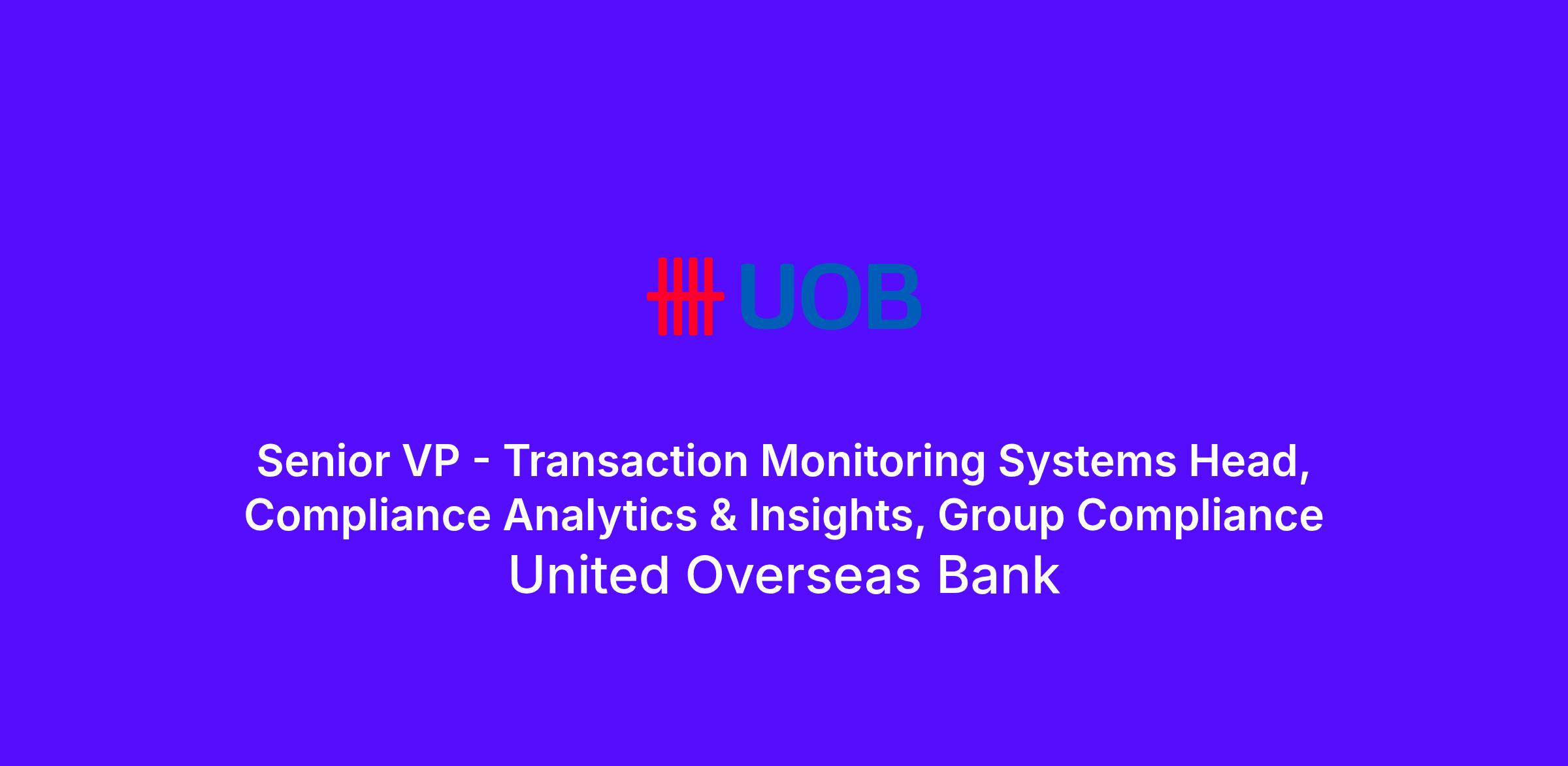 UOB

Senior VP - Transaction Monitoring Systems Head, Compliance Analytics & Insights, Group Compliance
United Overseas Bank